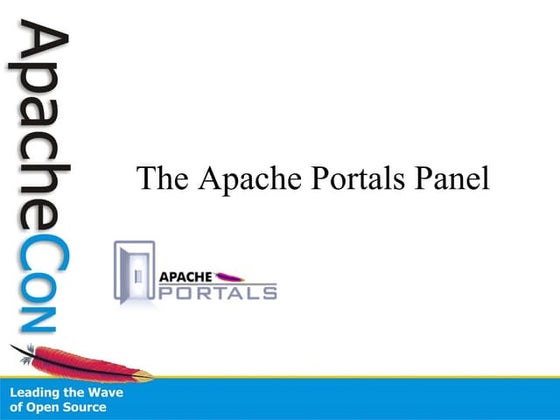 ApacheCon

The Apache Portals Panel

APACHE PORTALS

Leading the Wave of Open Source